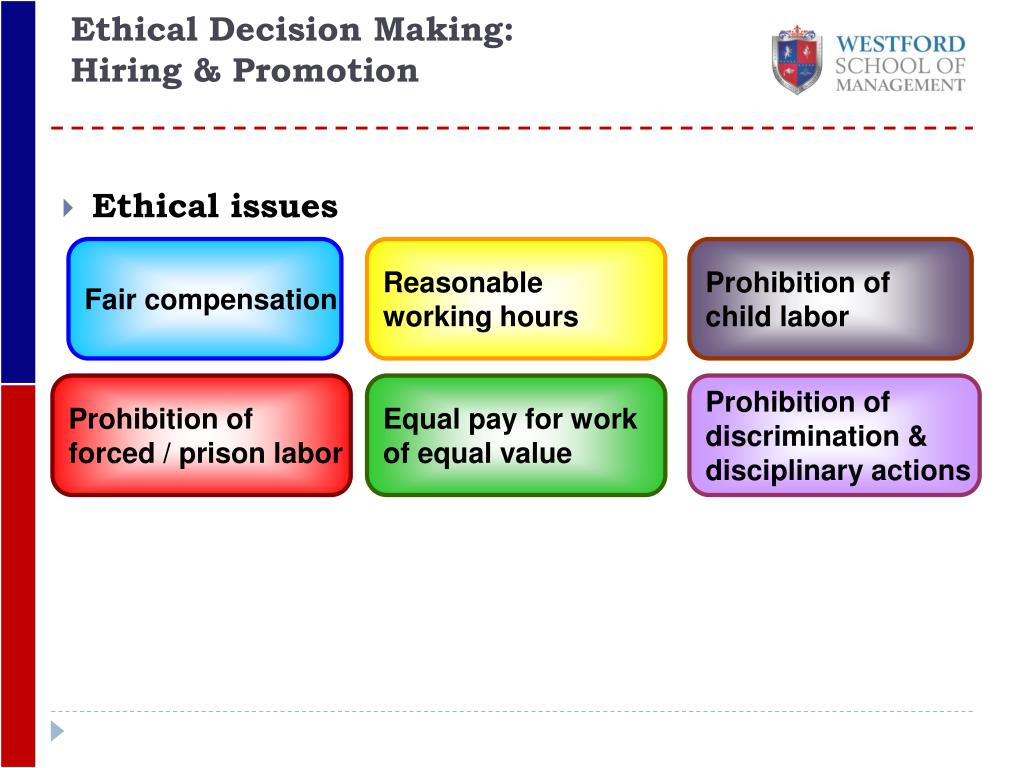 Ethical Decision Making:
Hiring & Promotion

WESTFORD
SCHOOL OF
MANAGEMENT

Ethical issues

Fair compensation

Reasonable working hours

Prohibition of child labor

Prohibition of forced / prison labor

Equal pay for work of equal value

Prohibition of discrimination & disciplinary actions